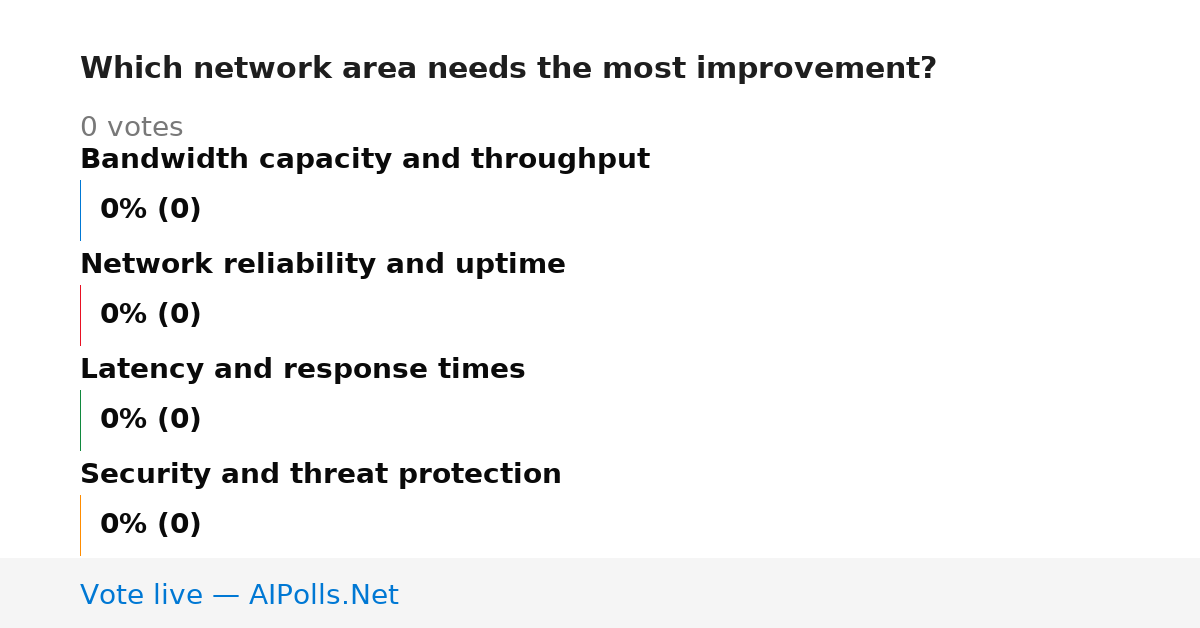 Which network area needs the most improvement?

0 votes

Bandwidth capacity and throughput

0% (0)

Network reliability and uptime

0% (0)

Latency and response times

0% (0)

Security and threat protection

0% (0)

Vote live — AIPolls.Net